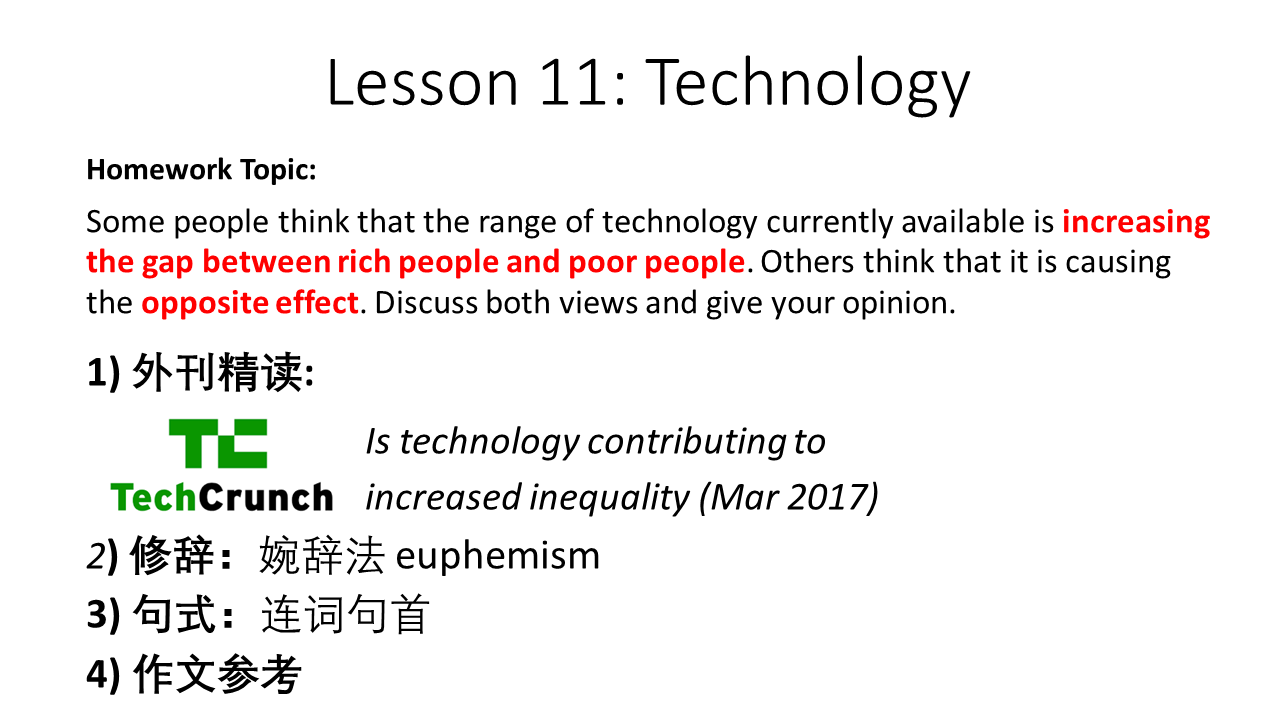 Lesson 11: Technology

Homework Topic:

Some people think that the range of technology currently available is increasing the gap between rich people and poor people. Others think that it is causing the opposite effect. Discuss both views and give your opinion.

1) 外刊精读:

TC TechCrunch

Is technology contributing to increased inequality (Mar 2017)

2) 修辞：婉辞法 euphemism

3) 句式：连词句首

4) 作文参考